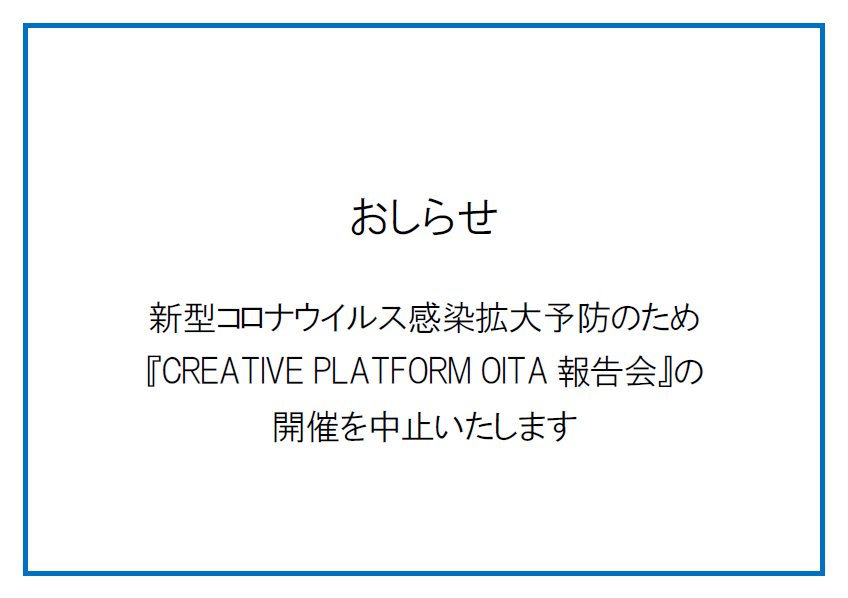 おしらせ

新型コロナウイルス感染拡大予防のため
『CREATIVE PLATFORM OITA 報告会』の
開催を中止いたします